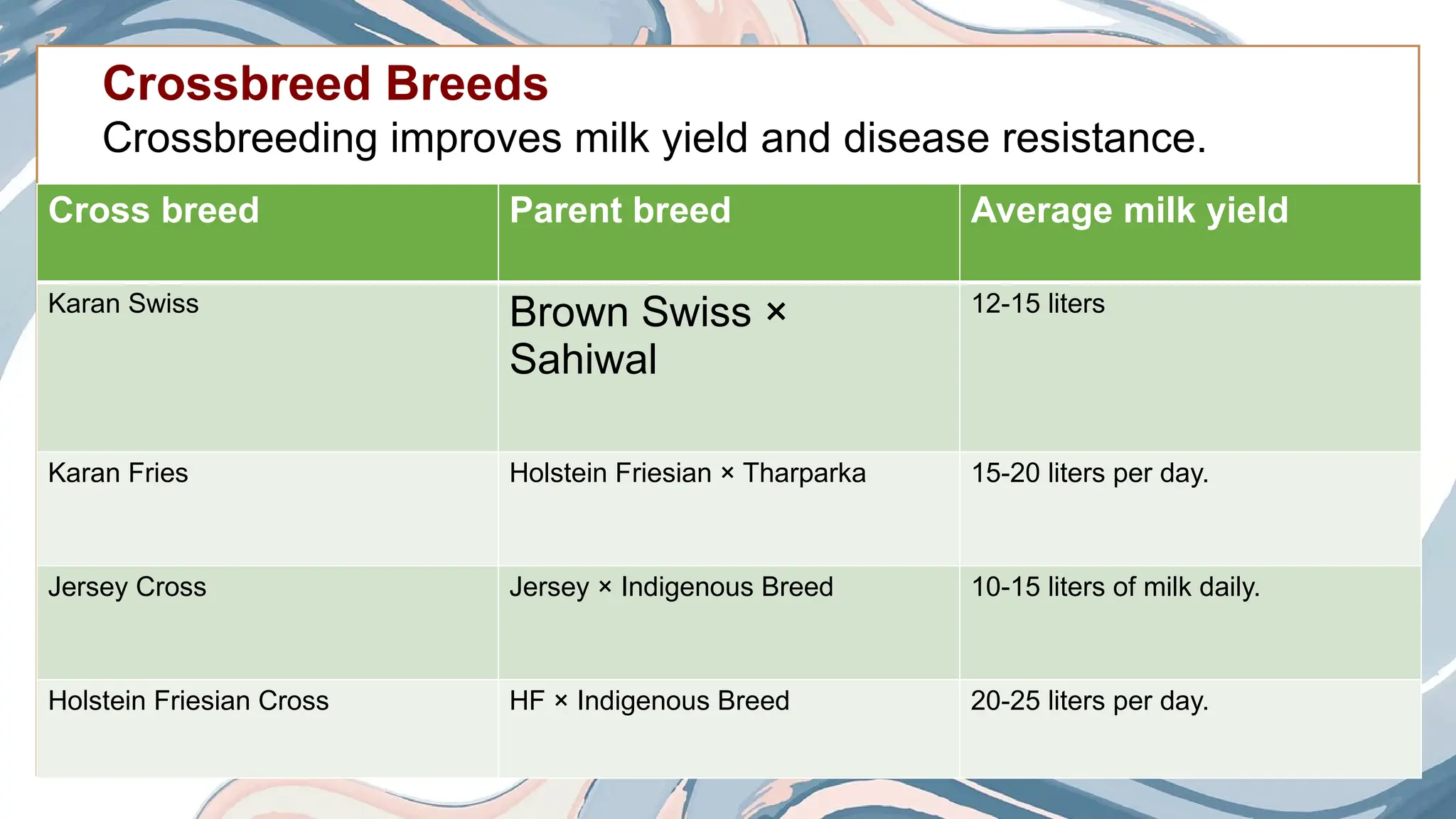 Crossbreed Breeds
Crossbreeding improves milk yield and disease resistance.

| Cross breed | Parent breed | Average milk yield |
|---|---|---|
| Karan Swiss | Brown Swiss × Sahiwal | 12-15 liters |
| Karan Fries | Holstein Friesian × Tharparka | 15-20 liters per day. |
| Jersey Cross | Jersey × Indigenous Breed | 10-15 liters of milk daily. |
| Holstein Friesian Cross | HF × Indigenous Breed | 20-25 liters per day. |